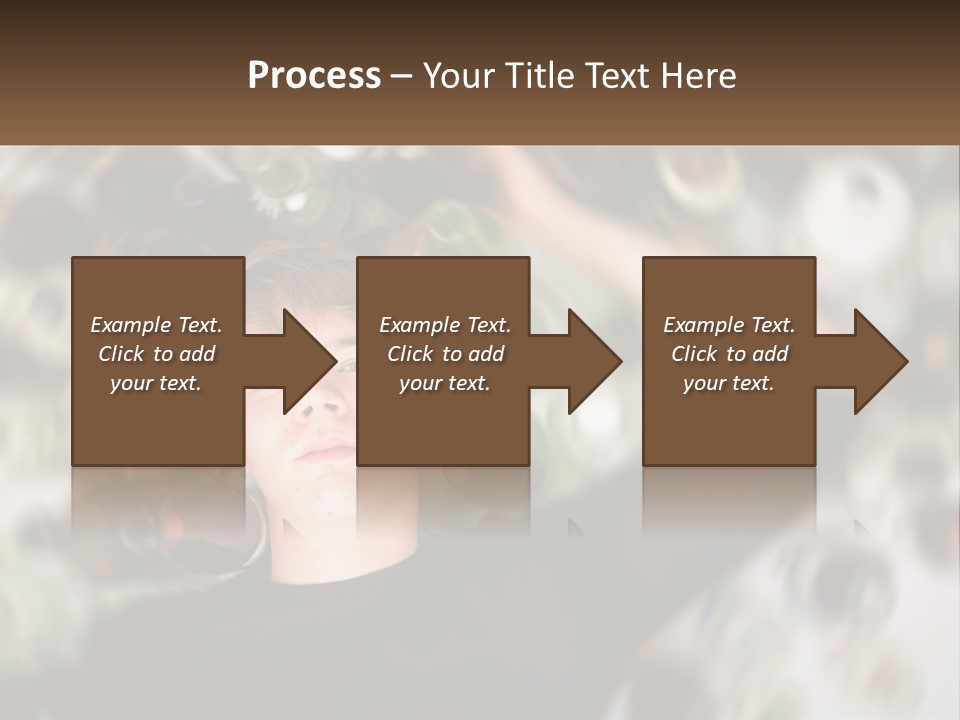 Process – Your Title Text Here

Example Text. Click to add your text.

Example Text. Click to add your text.

Example Text. Click to add your text.